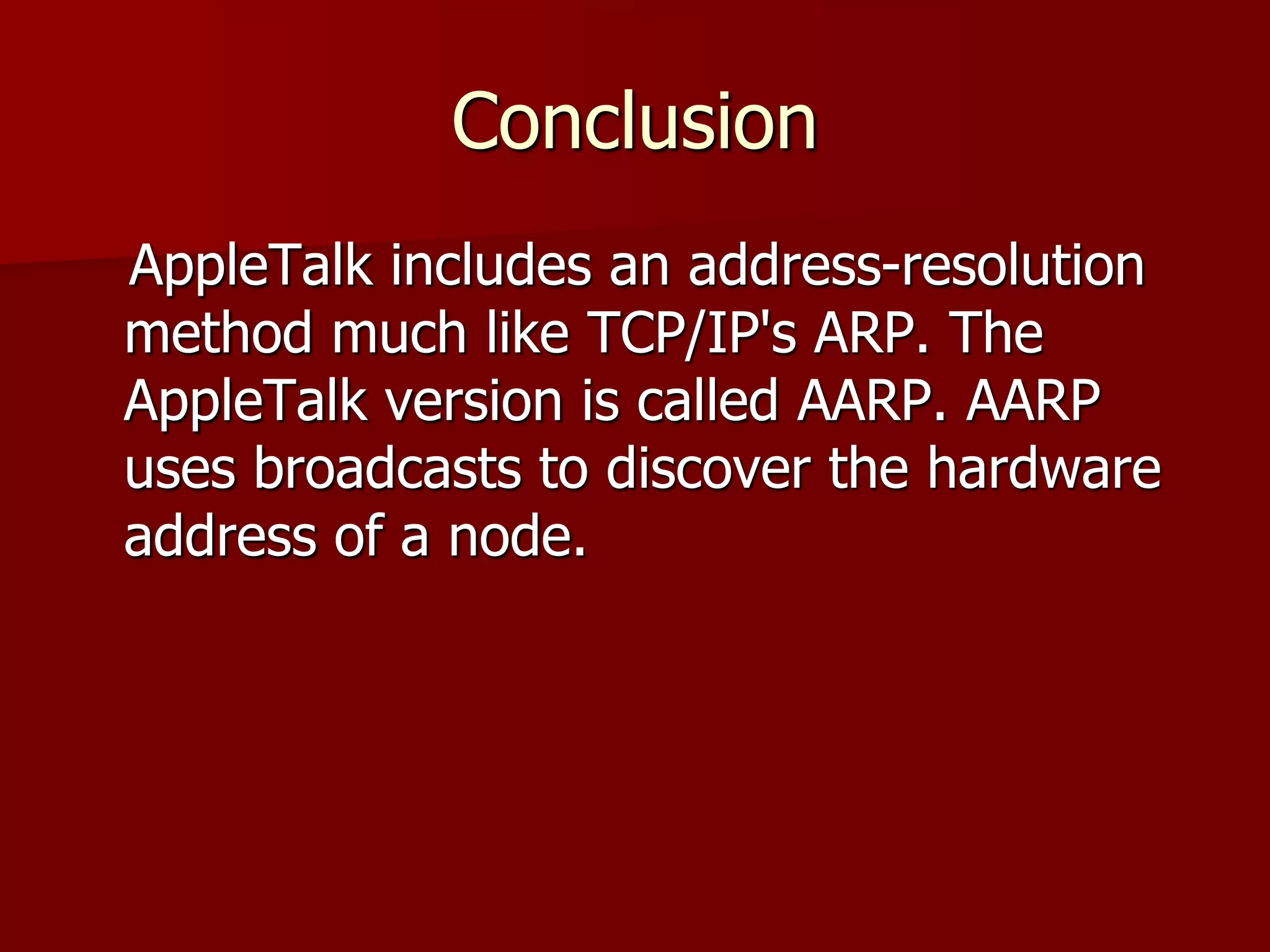 Conclusion

AppleTalk includes an address-resolution method much like TCP/IP's ARP. The AppleTalk version is called AARP. AARP uses broadcasts to discover the hardware address of a node.